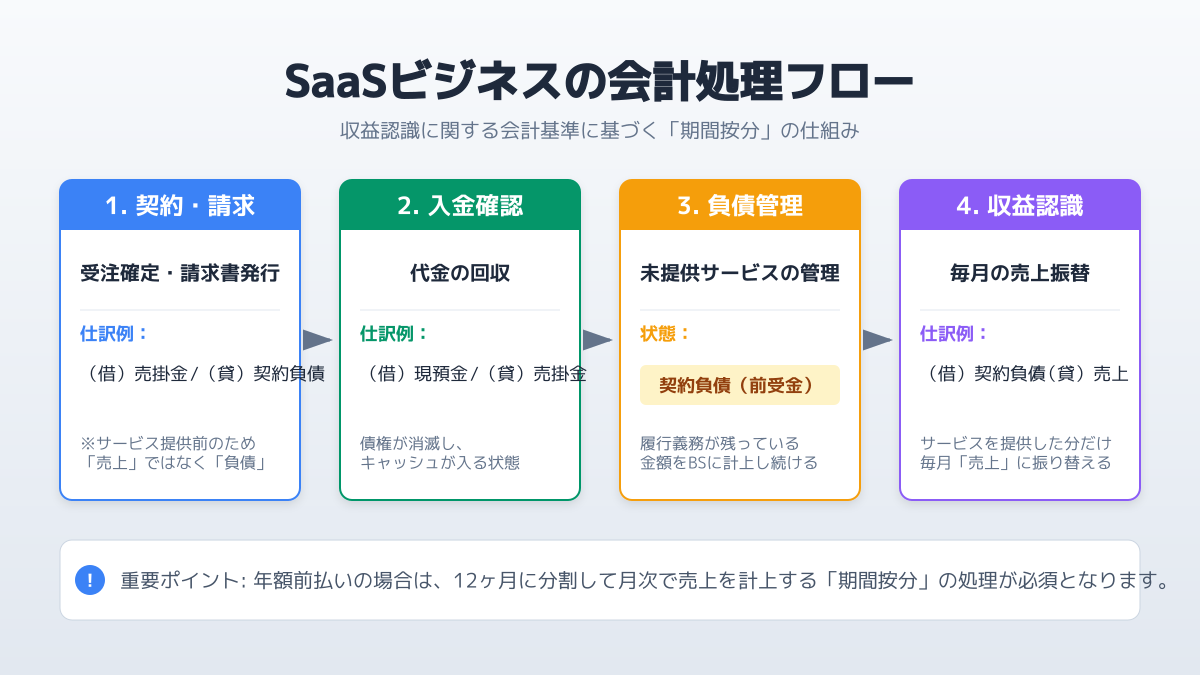 SaaSビジネスの会計処理フロー

収益認識に関する会計基準に基づく「期間按分」の仕組み

1. 契約・請求

受注確定・請求書発行

仕訳例：

（借）売掛金 /（貸）契約負債

※サービス提供前のため「売上」ではなく「負債」

2. 入金確認

代金の回収

仕訳例：

（借）現預金 /（貸）売掛金

債権が消滅し、キャッシュが入る状態

3. 負債管理

未提供サービスの管理

状態：

契約負債（前受金）

履行義務が残っている金額をBSに計上し続ける

4. 収益認識

毎月の売上振替

仕訳例：

（借）契約負債（貸）売上

サービスを提供した分だけ毎月「売上」に振り替える

!

重要ポイント: 年額前払いの場合は、12ヶ月に分割して月次で売上を計上する「期間按分」の処理が必須となります。